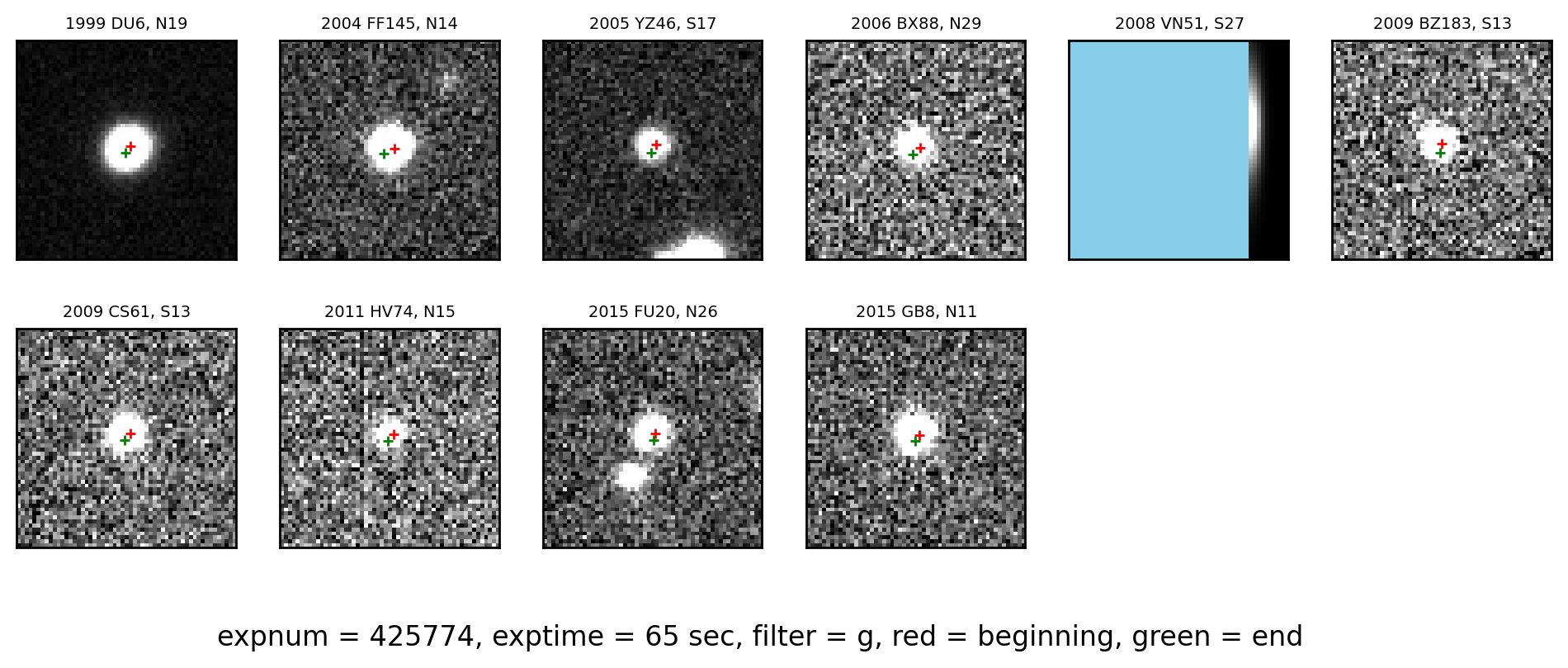 1999 DU6, N19

2004 FF145, N14

2005 YZ46, S17

2006 BX88, N29

2008 VN51, S27

2009 BZ183, S13

2009 CS61, S13

2011 HV74, N15

2015 FU20, N26

2015 GB8, N11

expnum = 425774, exptime = 65 sec, filter = g, red = beginning, green = end